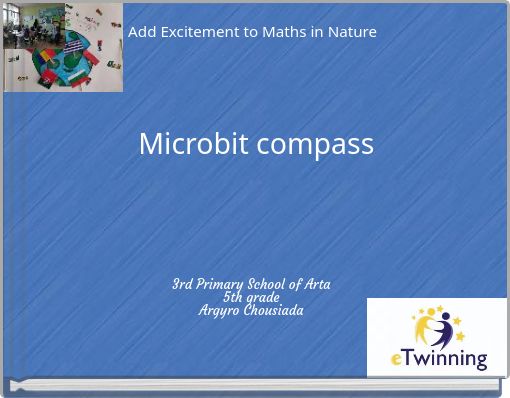 Add Excitement to Maths in Nature

Microbit compass

3rd Primary School of Arta
5th grade
Argyro Chousiada

eTwinning